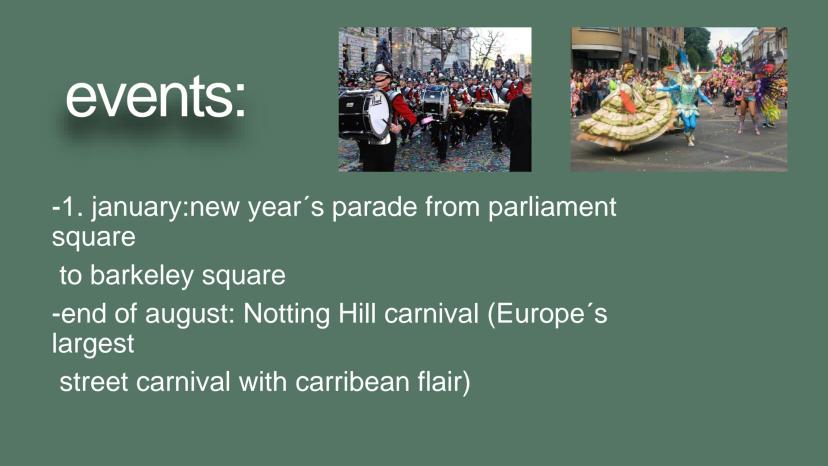 events:

-1. january:new year´s parade from parliament square

to barkeley square

-end of august: Notting Hill carnival (Europe´s largest

street carnival with carribean flair)